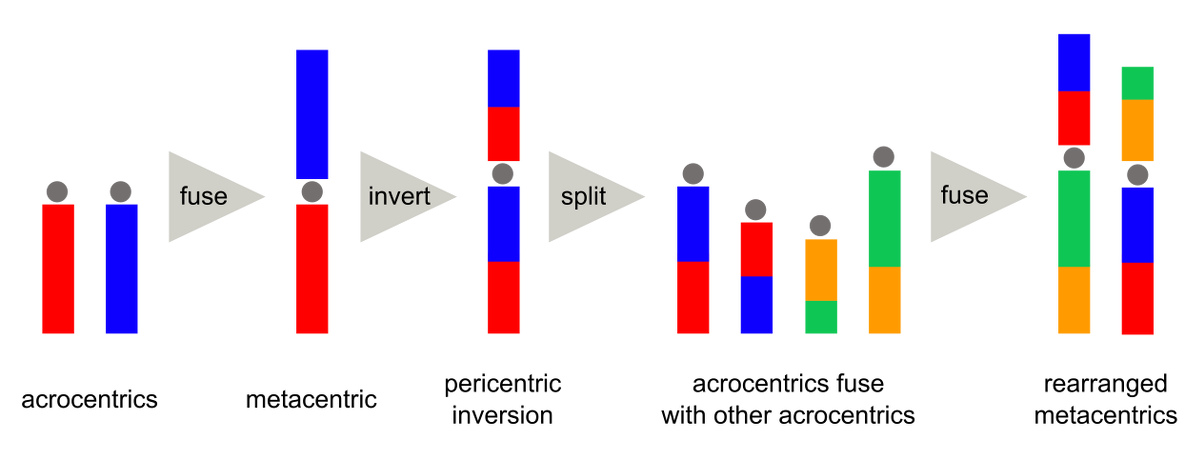 fuse

invert

split

fuse

acrocentrics

metacentric

pericentric inversion

acrocentrics fuse with other acrocentrics

rearranged metacentrics